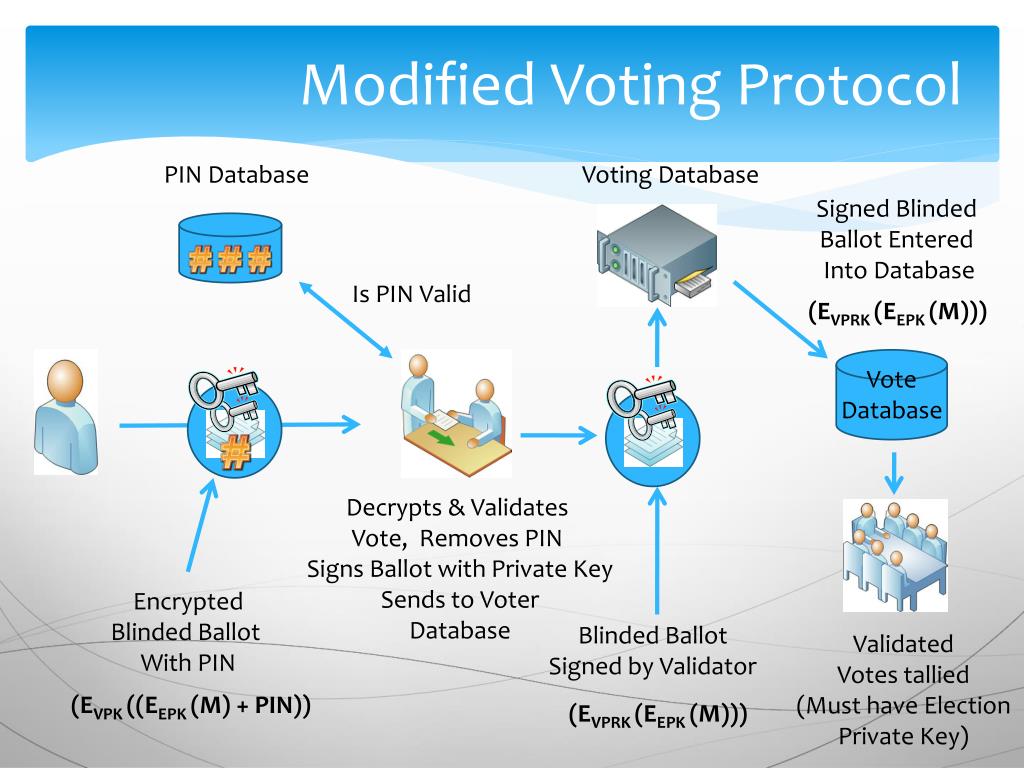 Modified Voting Protocol

PIN Database

Voting Database

Signed Blinded Ballot Entered Into Database

$(E_{VPRK}(E_{EPK}(M)))$

Is PIN Valid

Vote Database

Decrypts & Validates Vote, Removes PIN Signs Ballot with Private Key Sends to Voter Database

Encrypted Blinded Ballot With PIN

$(E_{VPK}((E_{EPK}(M) + PIN))$

Blinded Ballot Signed by Validator

$(E_{VPRK}(E_{EPK}(M)))$

Validated Votes tallied (Must have Election Private Key)